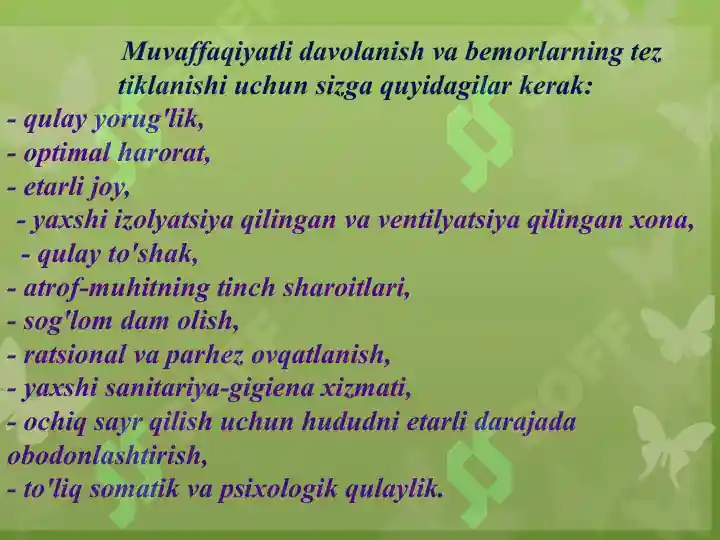 Muvaffaqiyatli davolanish va bemorlarning tez tiklanishi uchun sizga quyidagilar kerak:
- qulay yorug'lik,
- optimal harorat,
- etarli joy,
- yaxshi izolyatsiya qilingan va ventilyatsiya qilingan xona,
- qulay to'shak,
- atrof-muhitning tinch sharoitlari,
- sog'lom dam olish,
- ratsional va parhez ovqatlanish,
- yaxshi sanitariya-gigiena xizmati,
- ochiq sayr qilish uchun hududni etarli darajada obodonlashtirish,
- to'liq somatik va psixologik qulaylik.